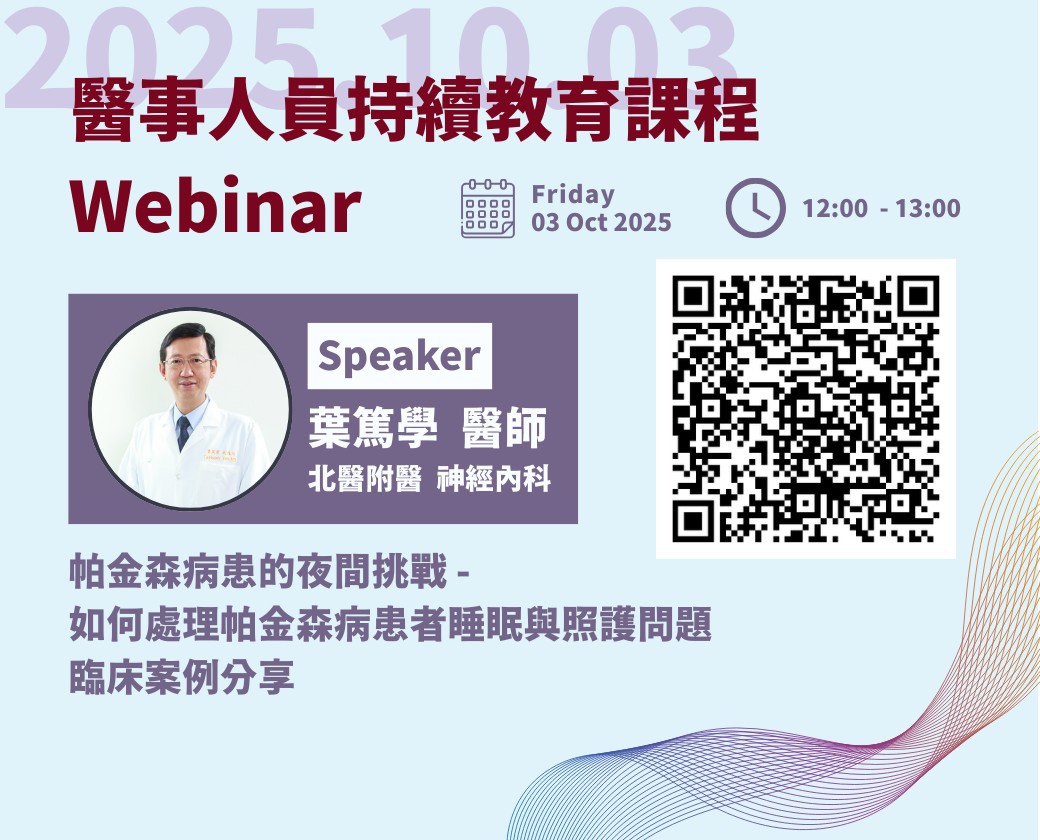 2025.10.03
醫事人員持續教育課程
Webinar

Friday
03 Oct 2025

12:00 - 13:00

Speaker
葉篤學 醫師
北醫附醫 神經內科

帕金森病患的夜間挑戰 -
如何處理帕金森病患者睡眠與照護問題
臨床案例分享